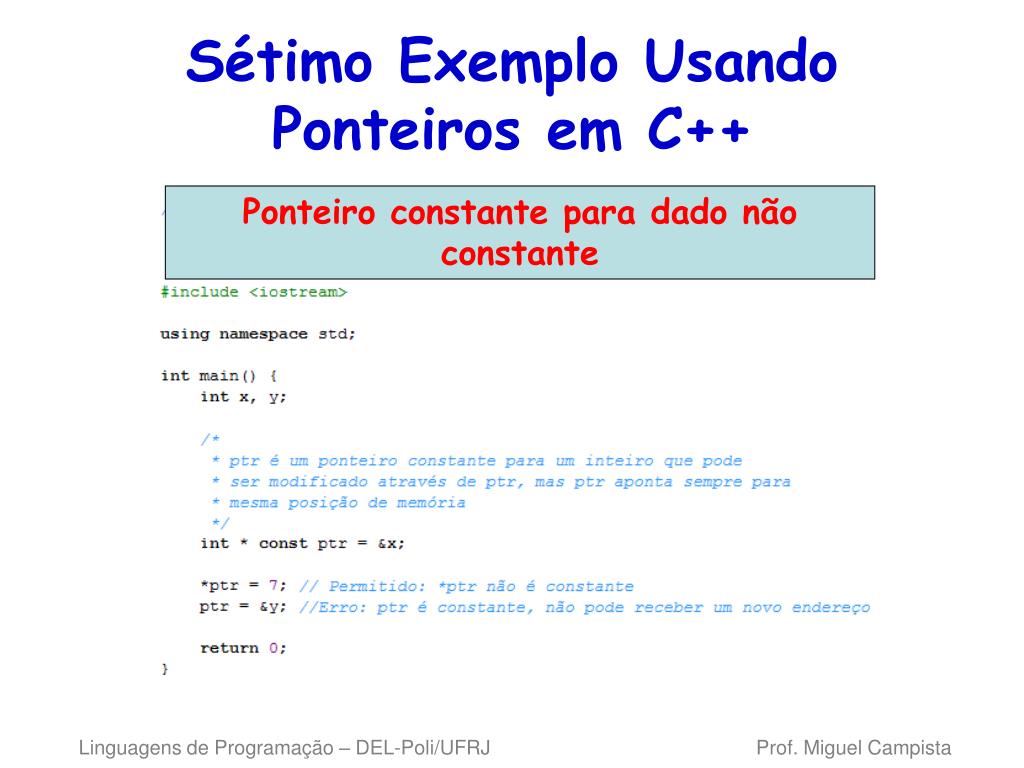 Sétimo Exemplo Usando Ponteiros em C++

Ponteiro constante para dado não constante

#include <iostream>

using namespace std;

int main() {
    int x, y;

    /*
     * ptr é um ponteiro constante para um inteiro que pode
     * ser modificado através de ptr, mas ptr aponta sempre para
     * mesma posição de memória
     */
    int * const ptr = &x;

    *ptr = 7; // Permitido: *ptr não é constante
    ptr = &y; //Erro: ptr é constante, não pode receber um novo endereço

    return 0;
}

Linguagens de Programação – DEL-Poli/UFRJ

Prof. Miguel Campista